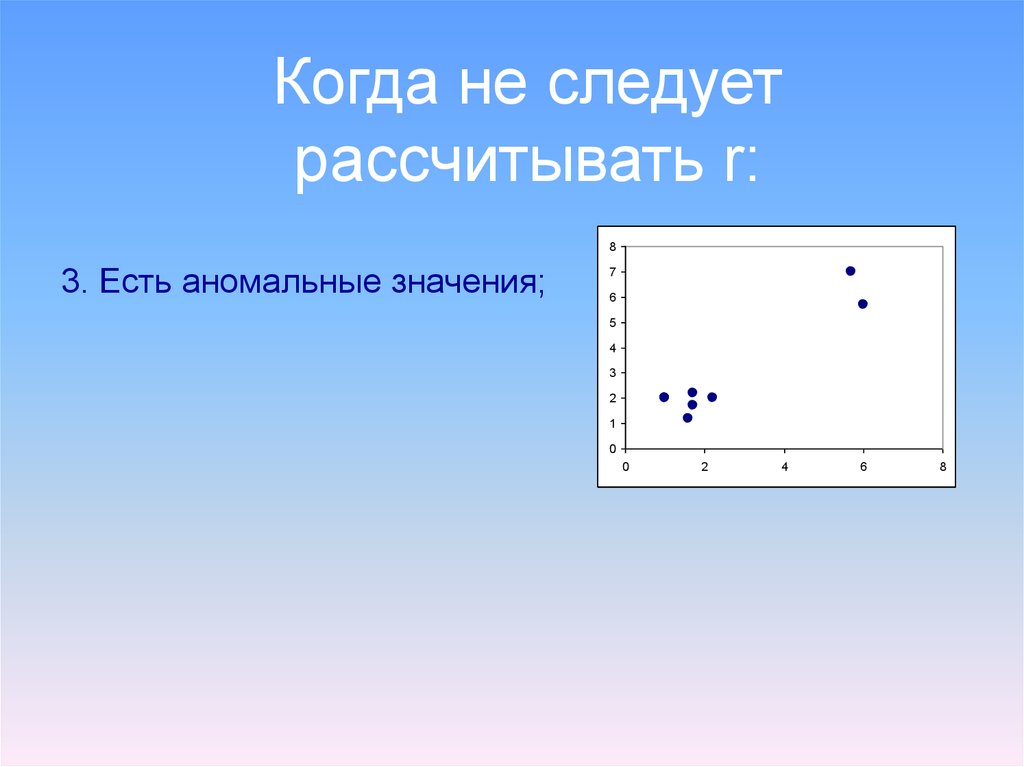 Когда не следует рассчитывать r:

3. Есть аномальные значения;

8
7
6
5
4
3
2
1
0
0 2 4 6 8